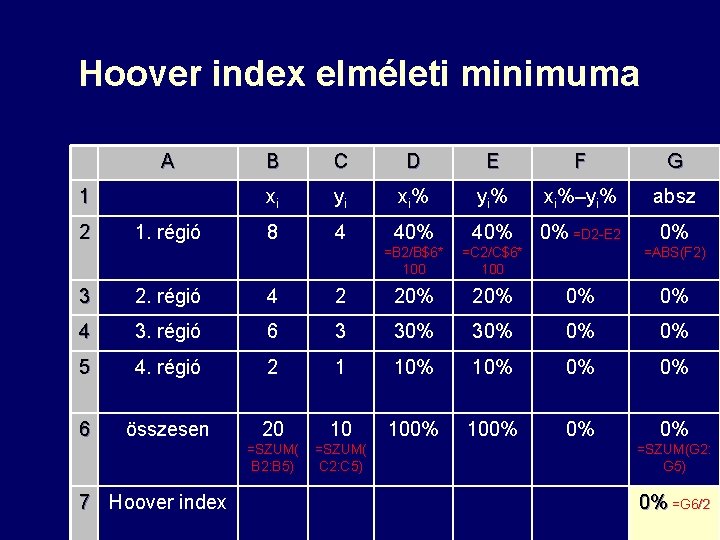 Hoover index elméleti minimuma

| | A | B | C | D | E | F | G |
|---|---|---|---|---|---|---|---|
| 1 | | $x_i$ | $y_i$ | $x_i$% | $y_i$% | $x_i$%–$y_i$% | absz |
| 2 | 1. régió | 8 | 4 | 40% =B2/B$6*100 | 40% =C2/C$6*100 | 0% =D2-E2 | 0% =ABS(F2) |
| 3 | 2. régió | 4 | 2 | 20% | 20% | 0% | 0% |
| 4 | 3. régió | 6 | 3 | 30% | 30% | 0% | 0% |
| 5 | 4. régió | 2 | 1 | 10% | 10% | 0% | 0% |
| 6 | összesen | 20 =SZUM(B2:B5) | 10 =SZUM(C2:C5) | 100% | 100% | 0% | 0% =SZUM(G2:G5) |
| 7 | Hoover index | | | | | | 0% =G6/2 |